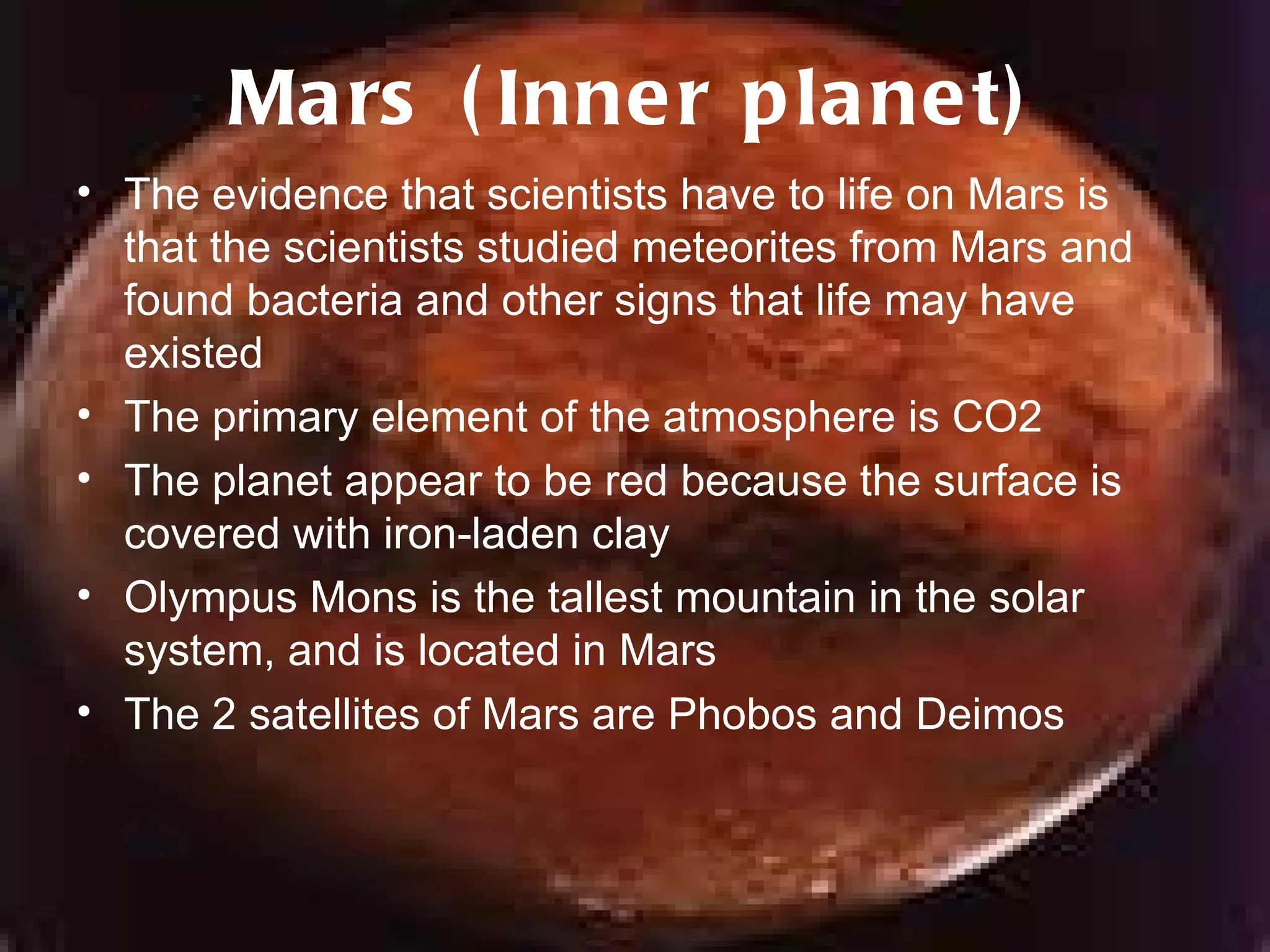 Mars (Inner planet)

• The evidence that scientists have to life on Mars is that the scientists studied meteorites from Mars and found bacteria and other signs that life may have existed
• The primary element of the atmosphere is CO2
• The planet appear to be red because the surface is covered with iron-laden clay
• Olympus Mons is the tallest mountain in the solar system, and is located in Mars
• The 2 satellites of Mars are Phobos and Deimos